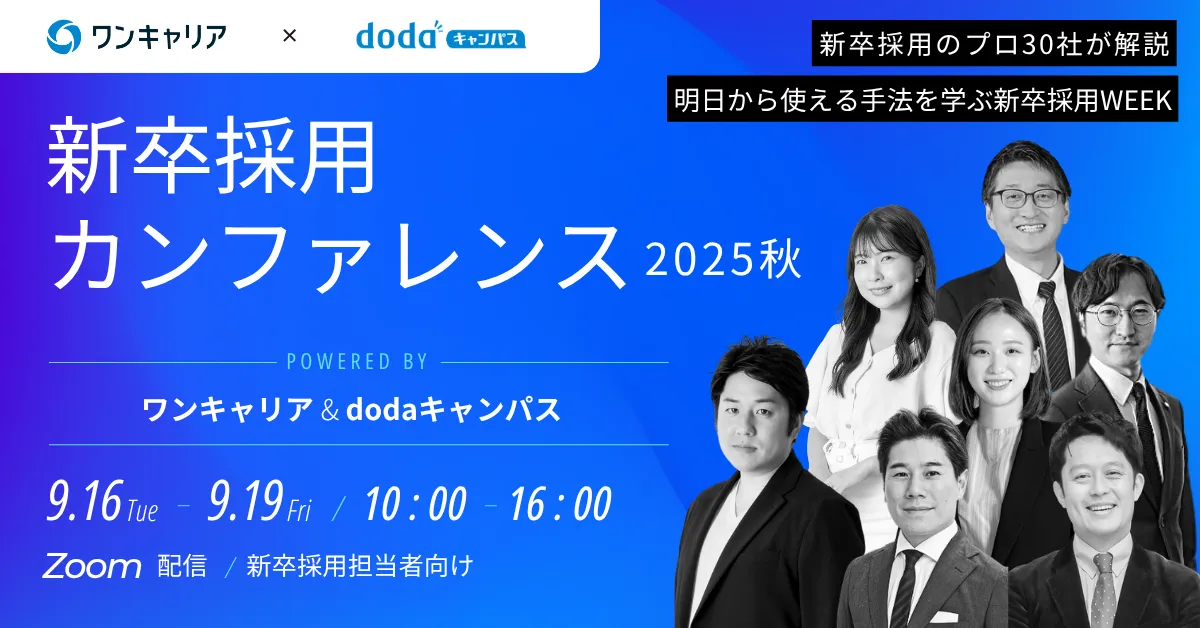 ワンキャリア × doda キャンパス

新卒採用のプロ30社が解説

明日から使える手法を学ぶ新卒採用WEEK

新卒採用
カンファレンス 2025秋

POWERED BY

ワンキャリア & dodaキャンパス

9.16 Tue – 9.19 Fri / 10:00 – 16:00

Zoom 配信 / 新卒採用担当者向け